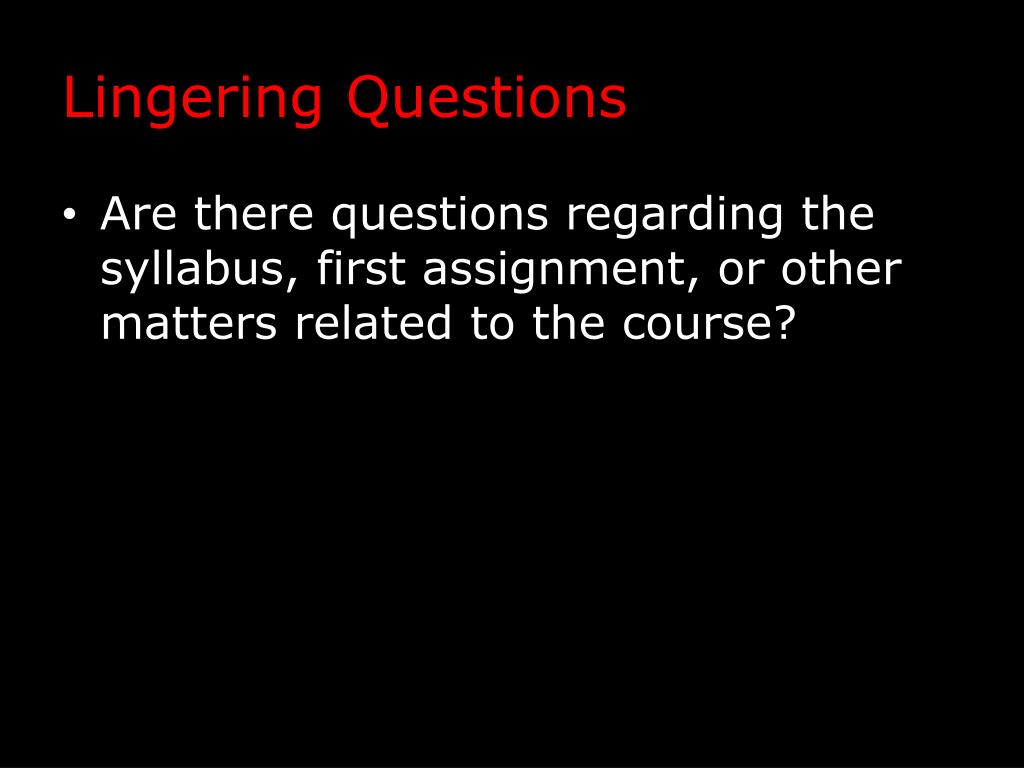 Lingering Questions

• Are there questions regarding the syllabus, first assignment, or other matters related to the course?